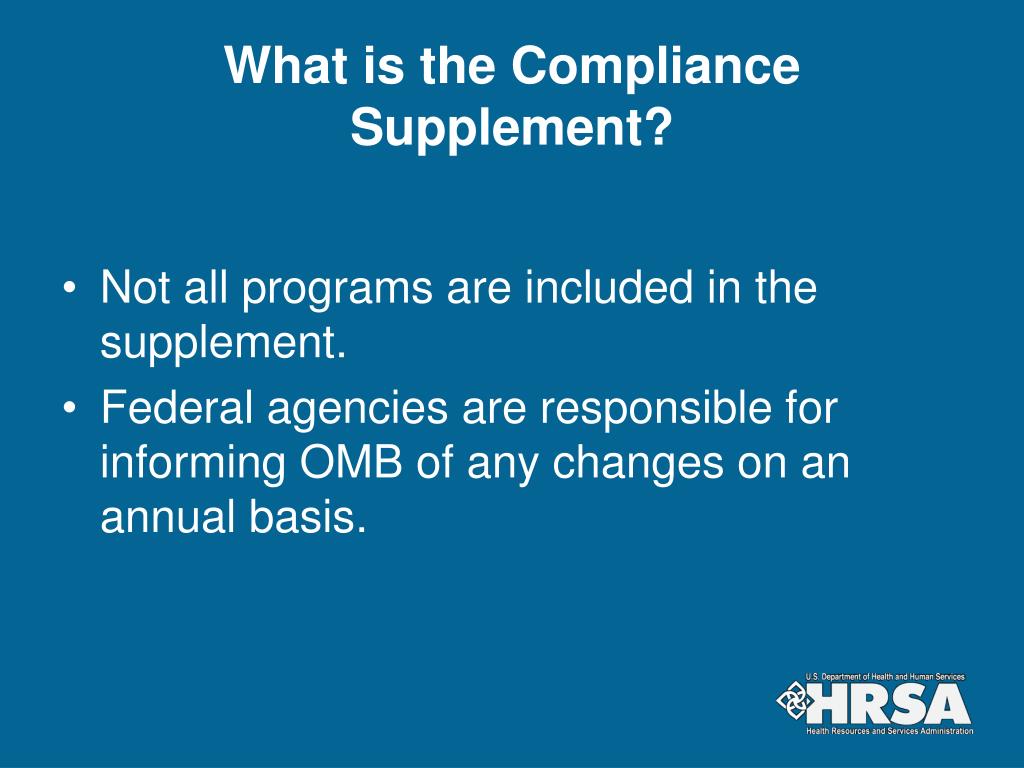 What is the Compliance Supplement?

• Not all programs are included in the supplement.
• Federal agencies are responsible for informing OMB of any changes on an annual basis.

U.S. Department of Health and Human Services
HRSA
Health Resources and Services Administration